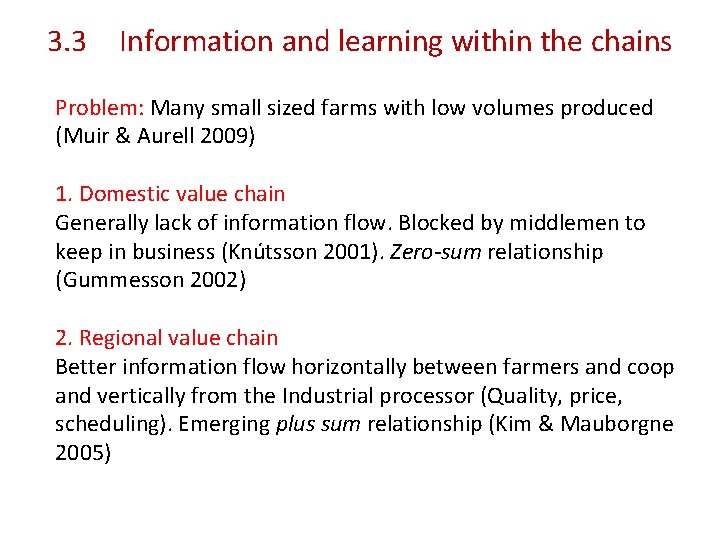 3.3 Information and learning within the chains

Problem: Many small sized farms with low volumes produced (Muir & Aurell 2009)

1. Domestic value chain
Generally lack of information flow. Blocked by middlemen to keep in business (Knútsson 2001). Zero-sum relationship (Gummesson 2002)

2. Regional value chain
Better information flow horizontally between farmers and coop and vertically from the Industrial processor (Quality, price, scheduling). Emerging plus sum relationship (Kim & Mauborgne 2005)